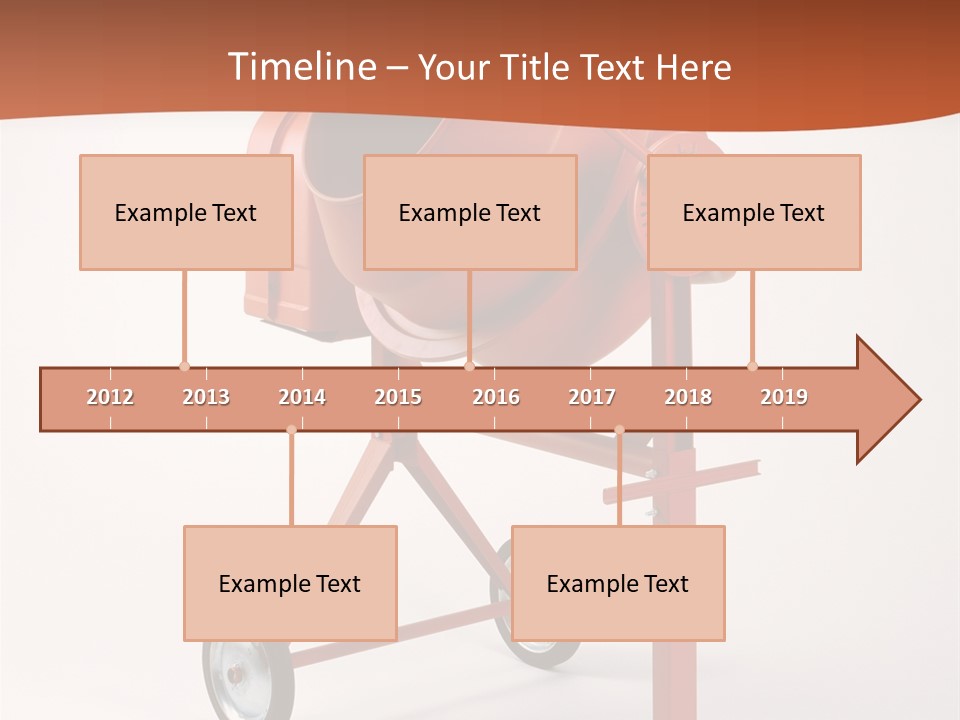 Timeline – Your Title Text Here

Example Text

Example Text

Example Text

2012 2013 2014 2015 2016 2017 2018 2019

Example Text

Example Text